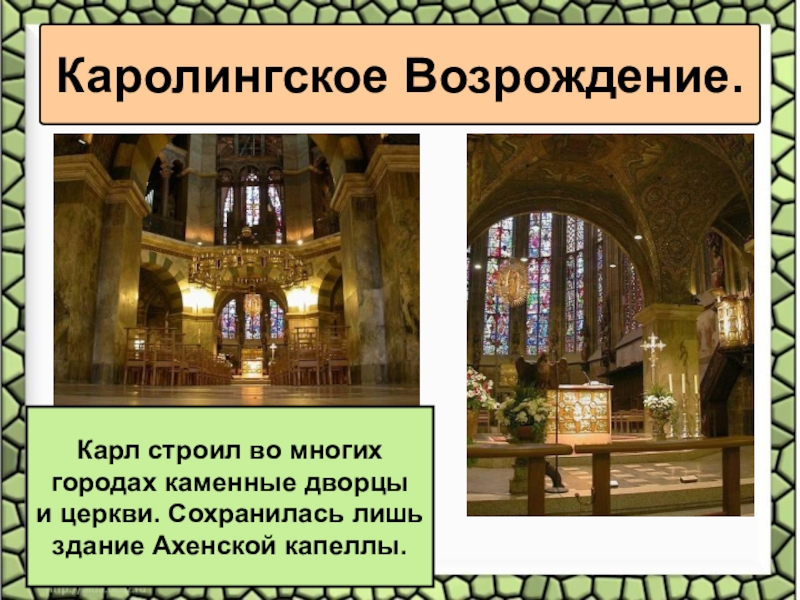 Каролингское Возрождение.

Карл строил во многих городах каменные дворцы и церкви. Сохранилась лишь здание Ахенской капеллы.